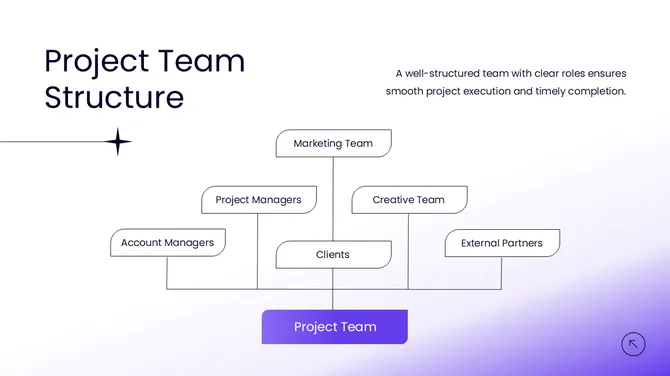 Project Team Structure

A well-structured team with clear roles ensures smooth project execution and timely completion.

Marketing Team

Project Managers

Creative Team

Account Managers

Clients

External Partners

Project Team